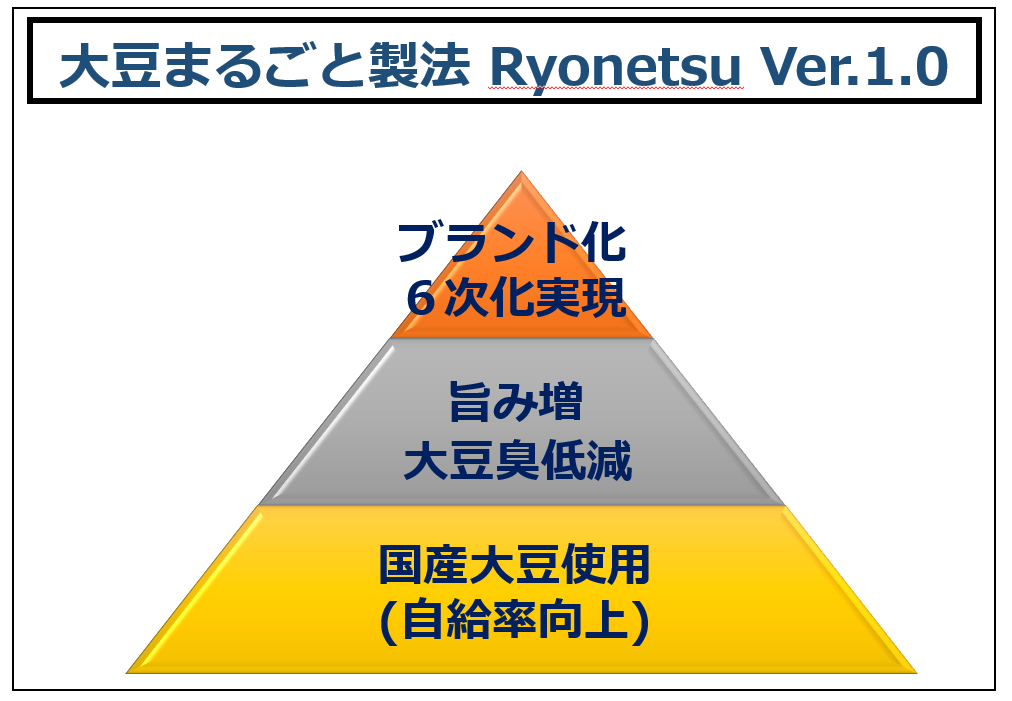 大豆まるごと製法 Ryonetsu Ver.1.0

ブランド化
６次化実現

旨み増
大豆臭低減

国産大豆使用
(自給率向上)